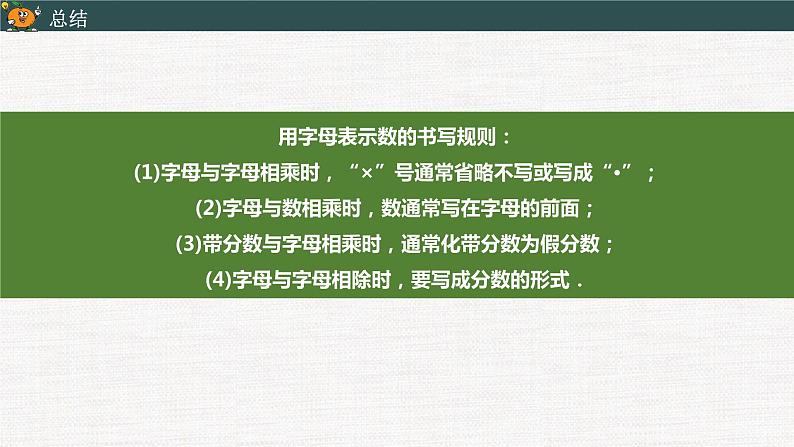 总结

用字母表示数的书写规则：

(1)字母与字母相乘时，“×”号通常省略不写或写成“•”；

(2)字母与数相乘时，数通常写在字母的前面；

(3)带分数与字母相乘时，通常化带分数为假分数；

(4)字母与字母相除时，要写成分数的形式．